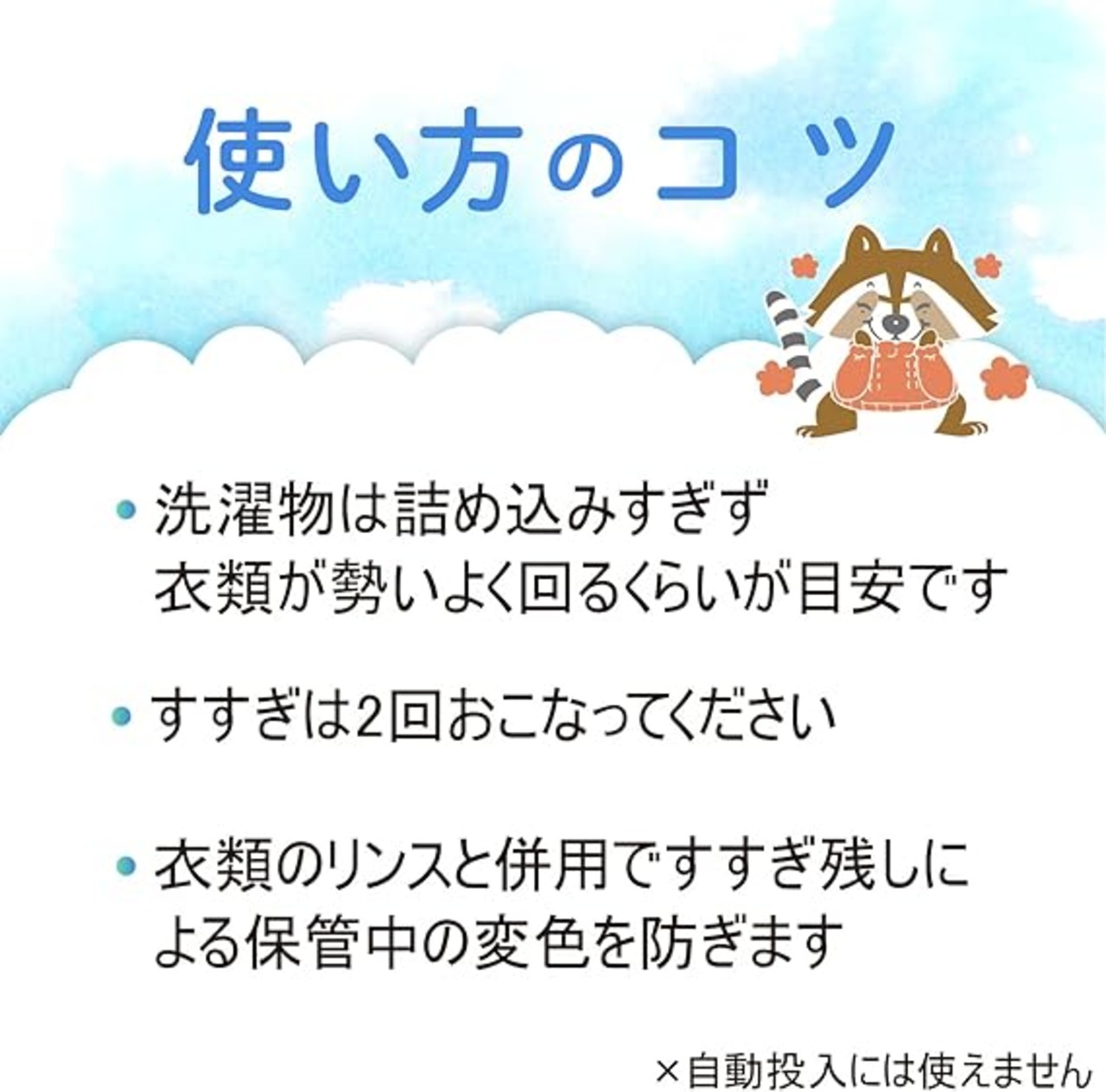 使い方のコツ

• 洗濯物は詰め込みすぎず
衣類が勢いよく回るくらいが目安です

• すすぎは2回おこなってください

• 衣類のリンスと併用ですすぎ残しによる保管中の変色を防ぎます

×自動投入には使えません